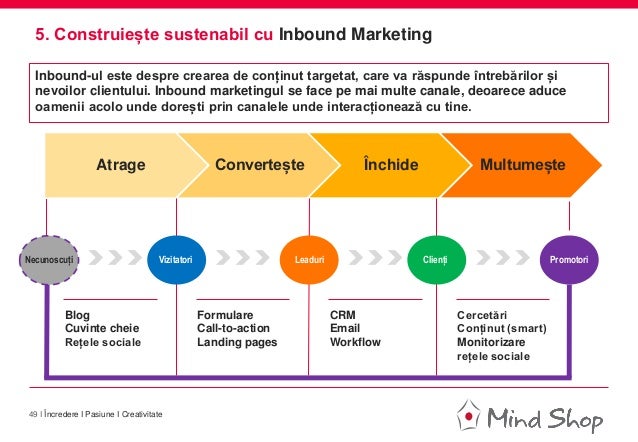 5. Construiește sustenabil cu Inbound Marketing

Inbound-ul este despre crearea de conținut targetat, care va răspunde întrebărilor și nevoilor clientului. Inbound marketingul se face pe mai multe canale, deoarece aduce oamenii acolo unde dorești prin canalele unde interacționează cu tine.

Atrage

Convertește

Închide

Multumește

Necunoscuți

Vizitatori

Leaduri

Clienți

Promotori

Blog
Cuvinte cheie
Rețele sociale

Formulare
Call-to-action
Landing pages

CRM
Email
Workflow

Cercetări
Conținut (smart)
Monitorizare
rețele sociale

49 I Încredere I Pasiune I Creativitate

Mind Shop